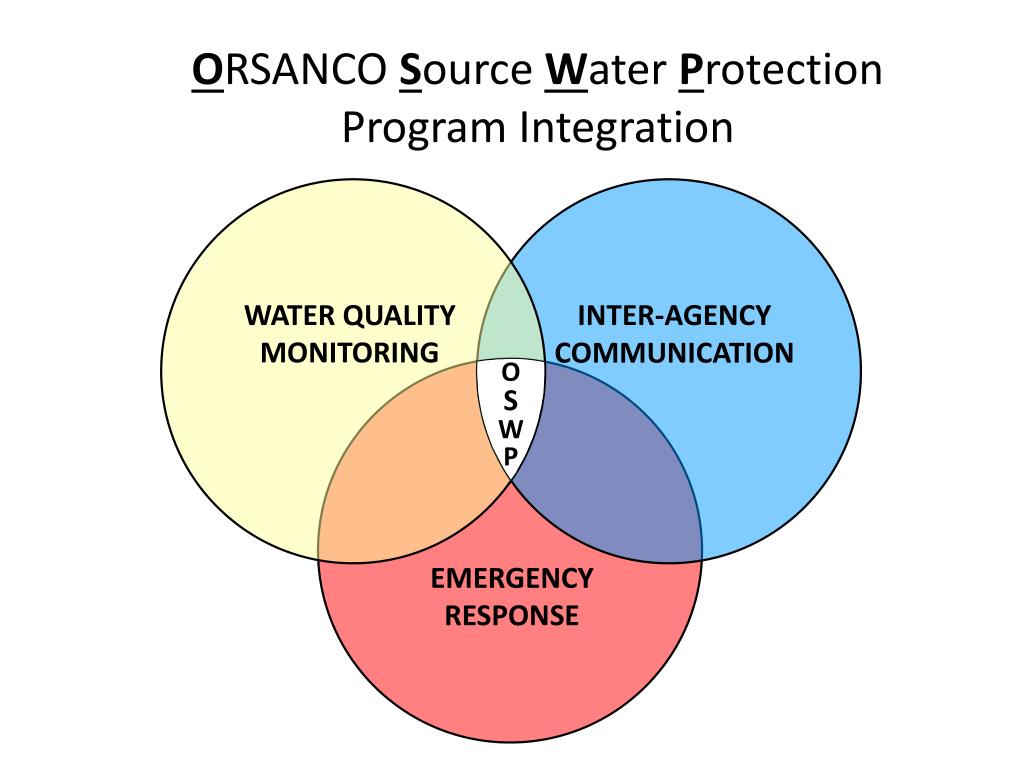 ORSANCO Source Water Protection Program Integration

WATER QUALITY MONITORING

INTER-AGENCY COMMUNICATION

O
S
W
P

EMERGENCY RESPONSE